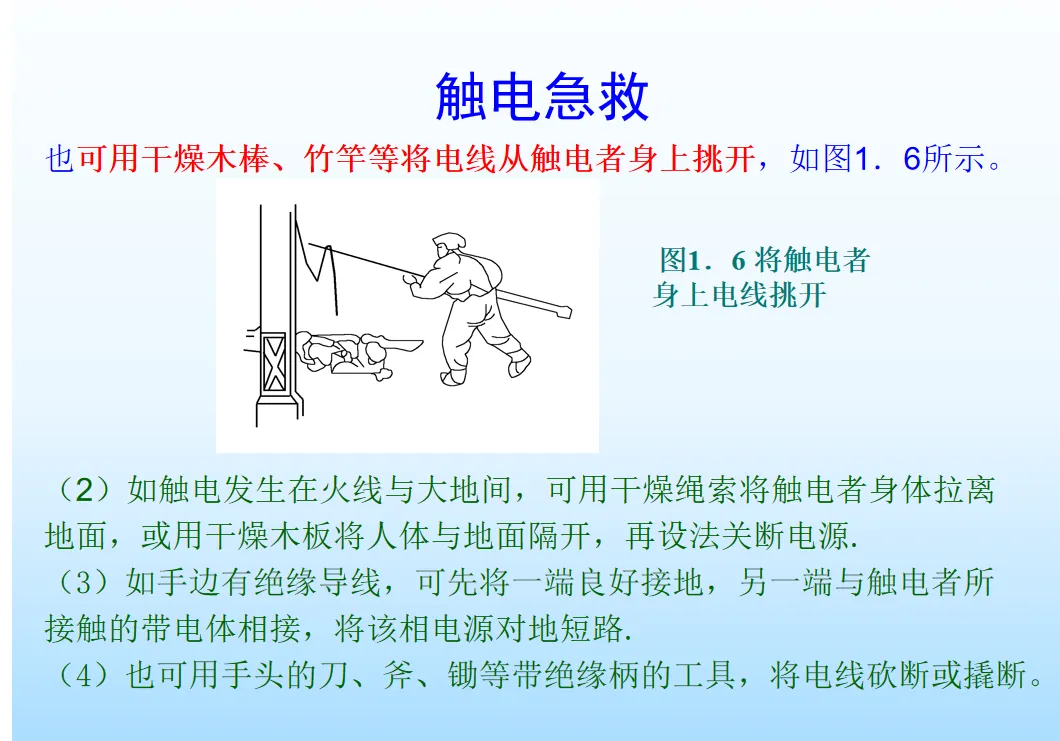 触电急救

也可用干燥木棒、竹竿等将电线从触电者身上挑开，如图1．6所示。

图1．6 将触电者身上电线挑开

（2）如触电发生在火线与大地间，可用干燥绳索将触电者身体拉离地面，或用干燥木板将人体与地面隔开，再设法关断电源.
（3）如手边有绝缘导线，可先将一端良好接地，另一端与触电者所接触的带电体相接，将该相电源对地短路.
（4）也可用手头的刀、斧、锄等带绝缘柄的工具，将电线砍断或撬断。